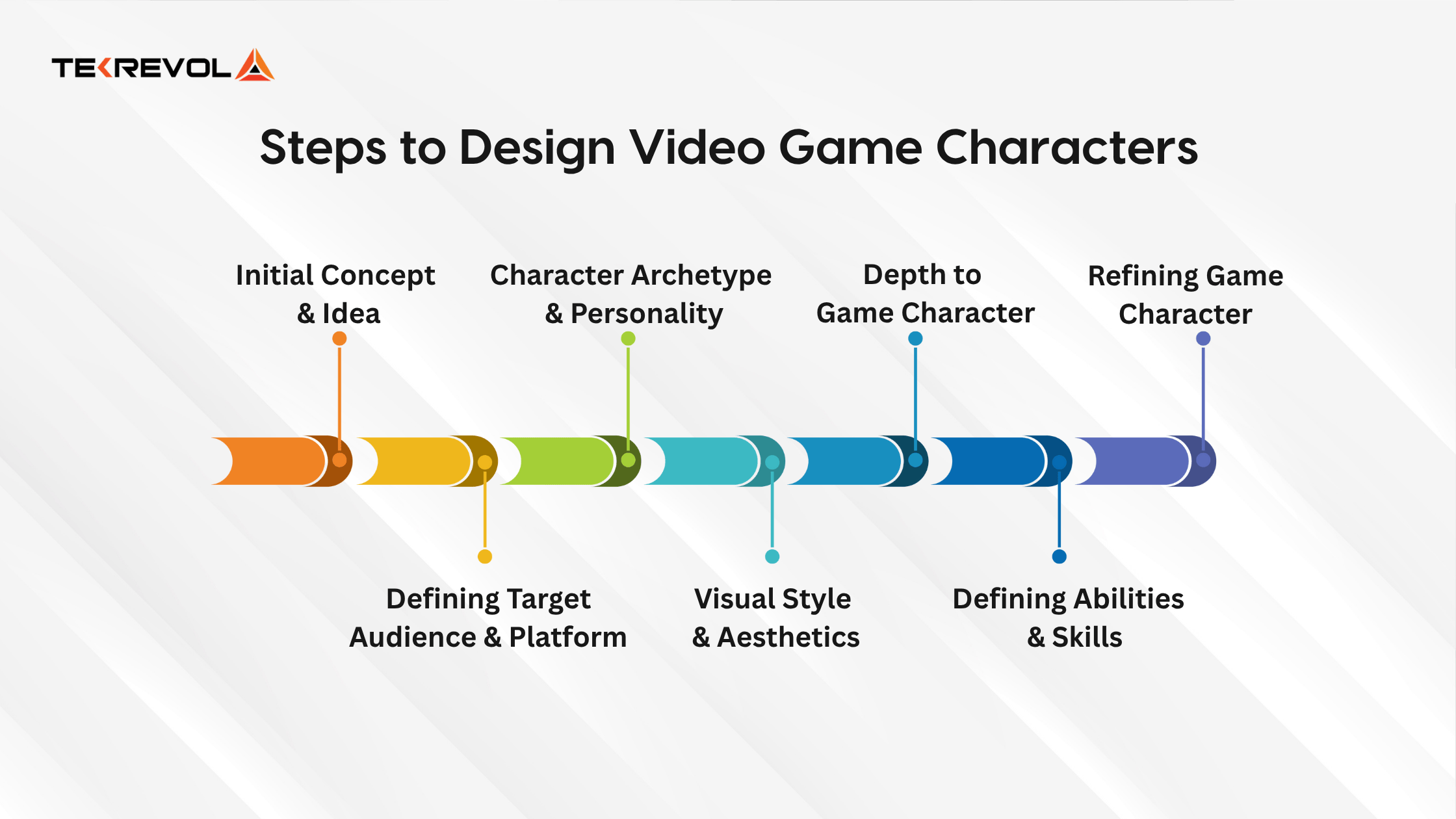 TEKREVOL

Steps to Design Video Game Characters

Initial Concept & Idea

Defining Target Audience & Platform

Character Archetype & Personality

Visual Style & Aesthetics

Depth to Game Character

Defining Abilities & Skills

Refining Game Character